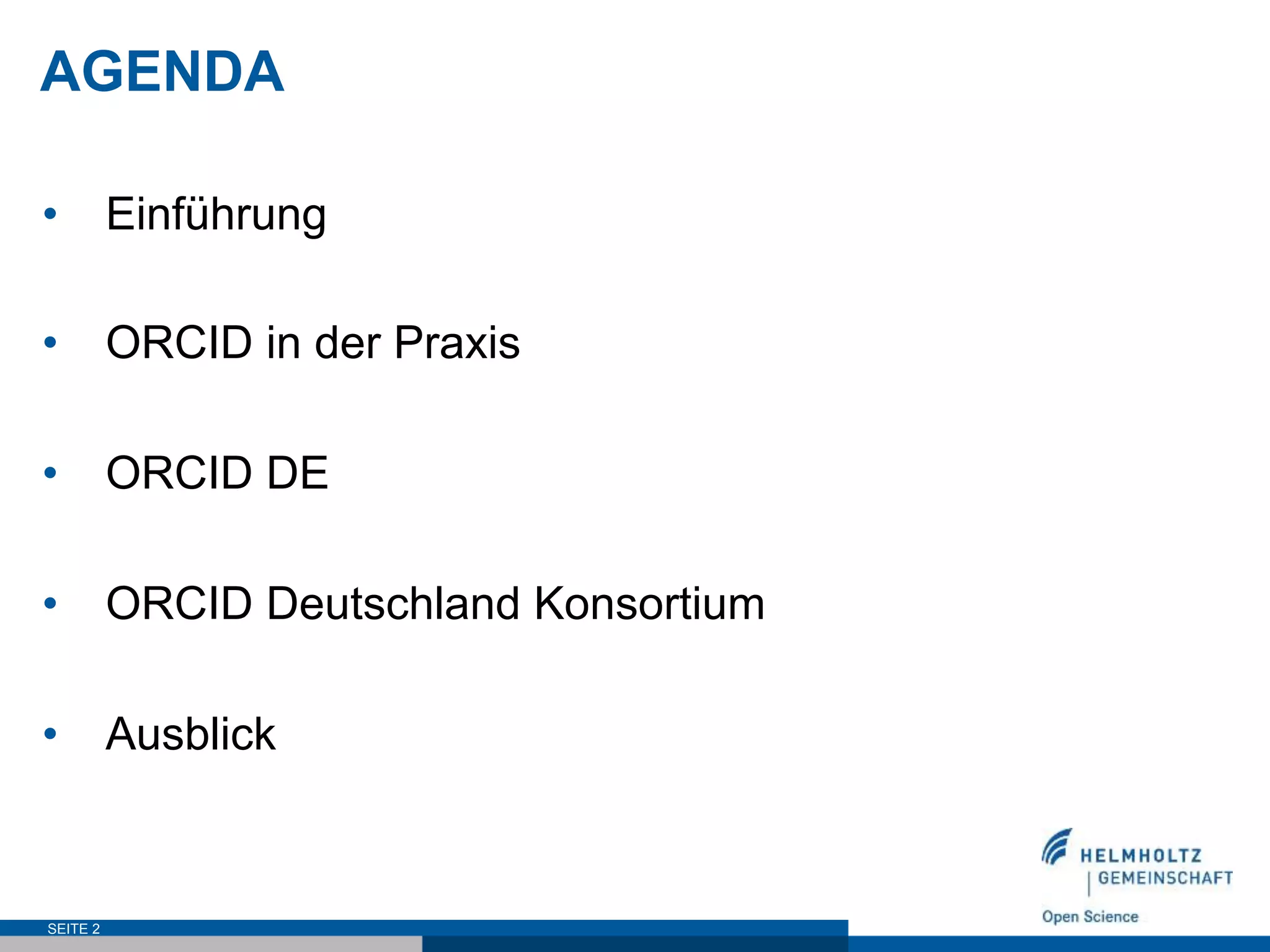 AGENDA

• Einführung

• ORCID in der Praxis

• ORCID DE

• ORCID Deutschland Konsortium

• Ausblick

HELMHOLTZ
GEMEINSCHAFT

Open Science

SEITE 2